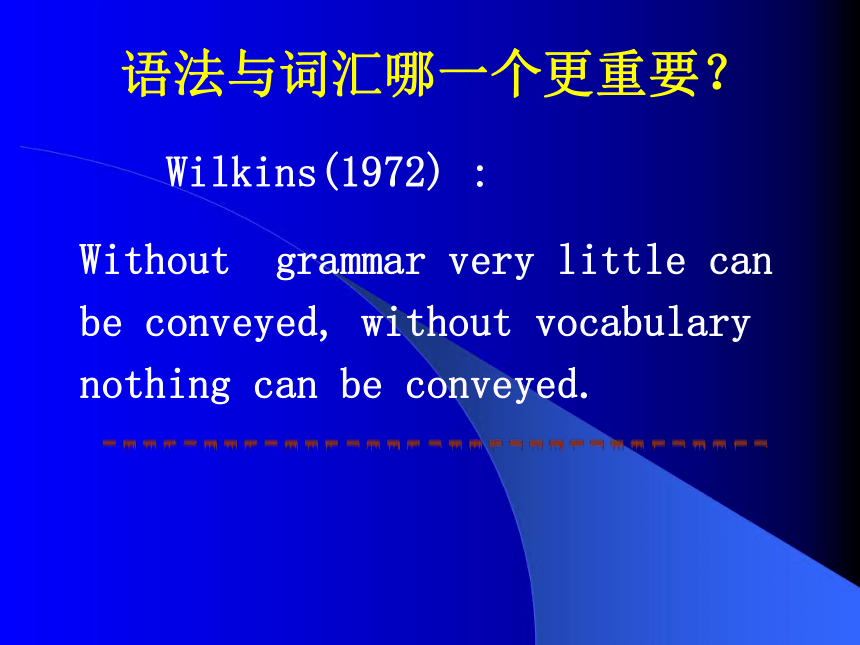 语法与词汇哪一个更重要？

Wilkins(1972) :

Without grammar very little can be conveyed, without vocabulary nothing can be conveyed.